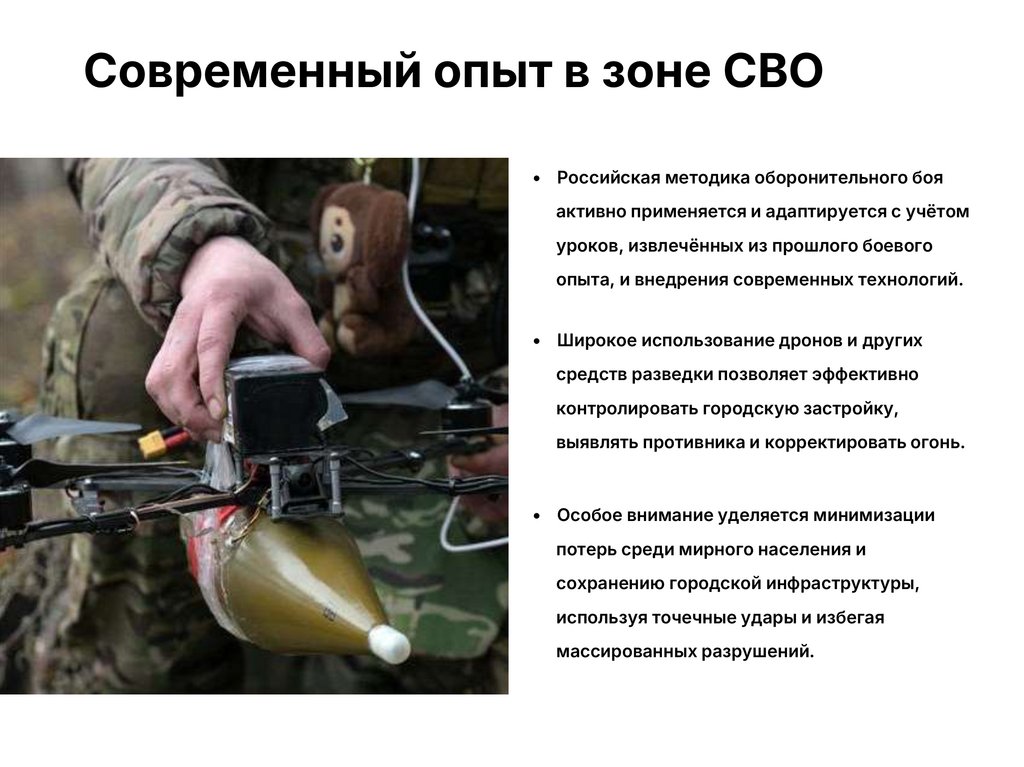 Современный опыт в зоне СВО

• Российская методика оборонительного боя активно применяется и адаптируется с учётом уроков, извлечённых из прошлого боевого опыта, и внедрения современных технологий.

• Широкое использование дронов и других средств разведки позволяет эффективно контролировать городскую застройку, выявлять противника и корректировать огонь.

• Особое внимание уделяется минимизации потерь среди мирного населения и сохранению городской инфраструктуры, используя точечные удары и избегая массированных разрушений.